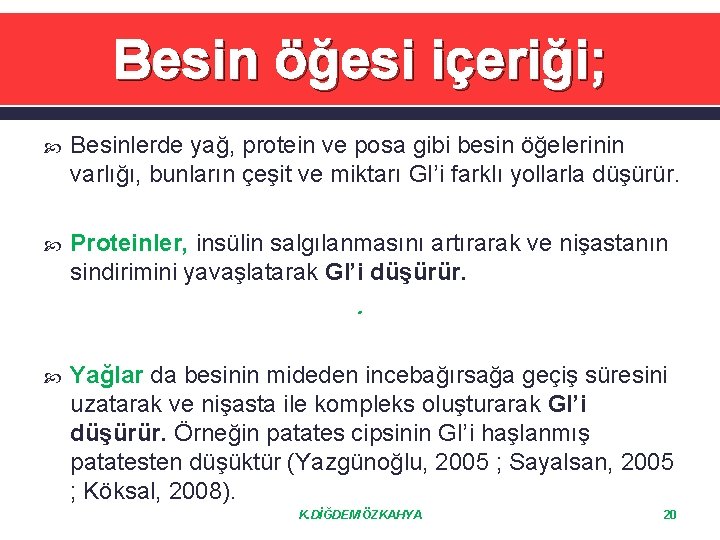 Besin öğesi içeriği;

Besinlerde yağ, protein ve posa gibi besin öğelerinin varlığı, bunların çeşit ve miktarı GI'i farklı yollarla düşürür.

Proteinler, insülin salgılanmasını artırarak ve nişastanın sindirimini yavaşlatarak GI'i düşürür.

.

Yağlar da besinin mideden incebağırsağa geçiş süresini uzatarak ve nişasta ile kompleks oluşturarak GI'i düşürür. Örneğin patates cipsinin GI'i haşlanmış patatesten düşüktür (Yazgünoğlu, 2005 ; Sayalsan, 2005 ; Köksal, 2008).

K.DİĞDEM ÖZKAHYA

20